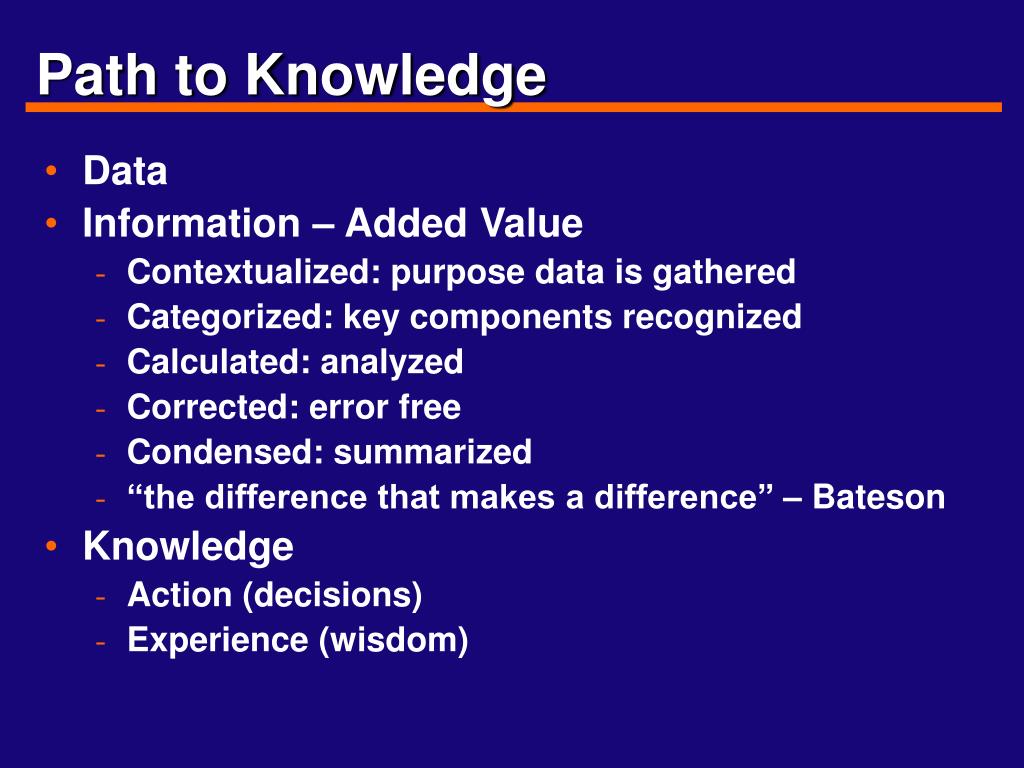 Path to Knowledge

• Data
• Information – Added Value
- Contextualized: purpose data is gathered
- Categorized: key components recognized
- Calculated: analyzed
- Corrected: error free
- Condensed: summarized
- “the difference that makes a difference” – Bateson
• Knowledge
- Action (decisions)
- Experience (wisdom)